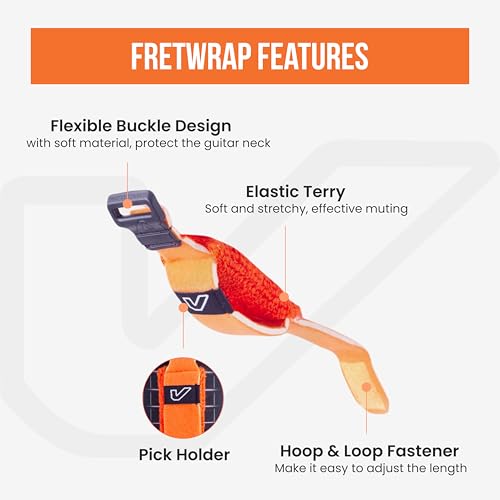 FRETWRAP FEATURES

Flexible Buckle Design
with soft material, protect the guitar neck

Elastic Terry
Soft and stretchy, effective muting

Pick Holder

Hoop & Loop Fastener
Make it easy to adjust the length